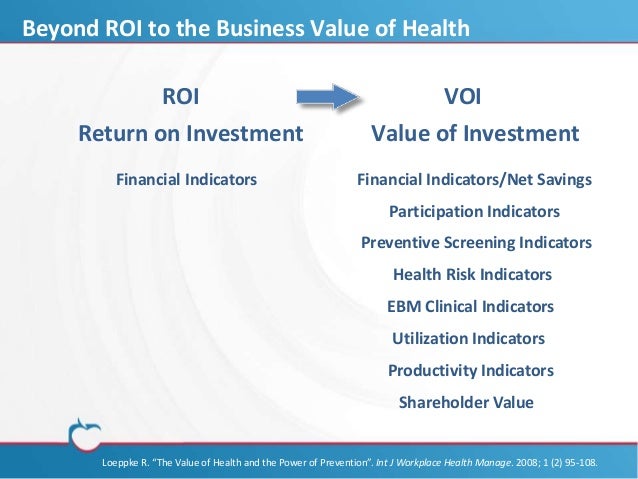 Beyond ROI to the Business Value of Health

ROI
Return on Investment

Financial Indicators

VOI
Value of Investment

Financial Indicators/Net Savings

Participation Indicators

Preventive Screening Indicators

Health Risk Indicators

EBM Clinical Indicators

Utilization Indicators

Productivity Indicators

Shareholder Value

Loeppke R. "The Value of Health and the Power of Prevention". Int J Workplace Health Manage. 2008; 1 (2) 95-108.